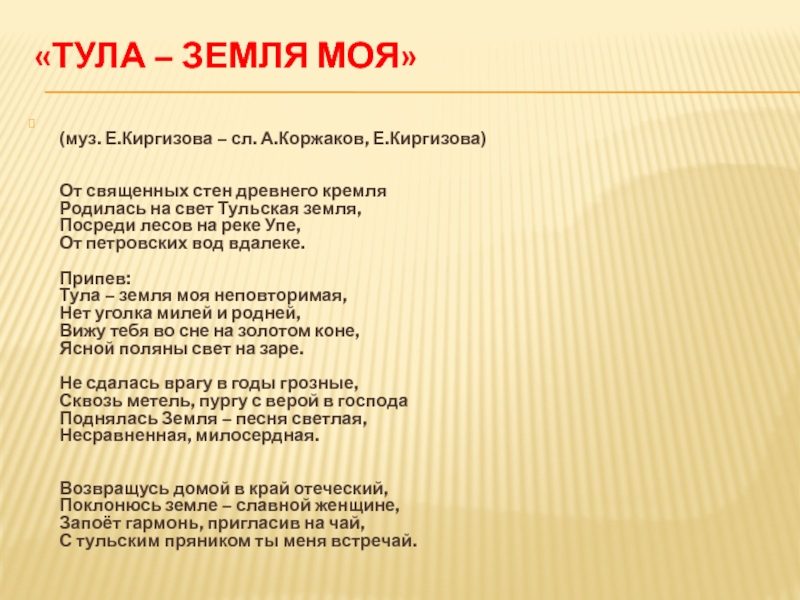 «ТУЛА – ЗЕМЛЯ МОЯ»

(муз. Е.Киргизова – сл. А.Коржаков, Е.Киргизова)

От священных стен древнего кремля
Родилась на свет Тульская земля,
Посреди лесов на реке Упе,
От петровских вод вдалеке.

Припев:
Тула – земля моя неповторимая,
Нет уголка милей и родней,
Вижу тебя во сне на золотом коне,
Ясной поляны свет на заре.

Не сдалась врагу в годы грозные,
Сквозь метель, пургу с верой в господа
Поднялась Земля – песня светлая,
Несравненная, милосердная.

Возвращусь домой в край отеческий,
Поклонюсь земле – славной женщине,
Запоёт гармонь, пригласив на чай,
С тульским пряником ты меня встречай.